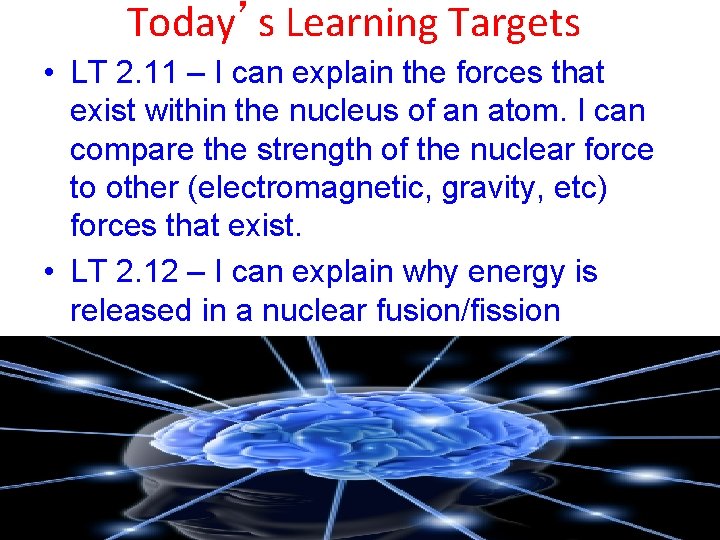 Today’s Learning Targets

• LT 2.11 – I can explain the forces that exist within the nucleus of an atom. I can compare the strength of the nuclear force to other (electromagnetic, gravity, etc) forces that exist.

• LT 2.12 – I can explain why energy is released in a nuclear fusion/fission